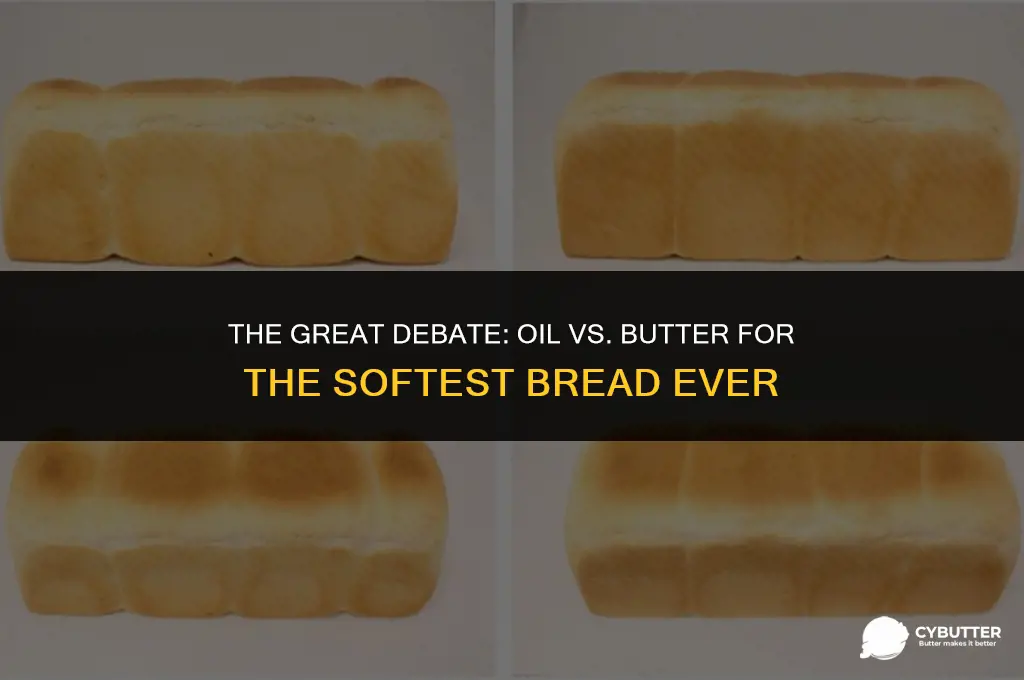 THE GREAT DEBATE: OIL VS. BUTTER FOR THE SOFTEST BREAD EVER

CYBUTTER
Butter makes it better